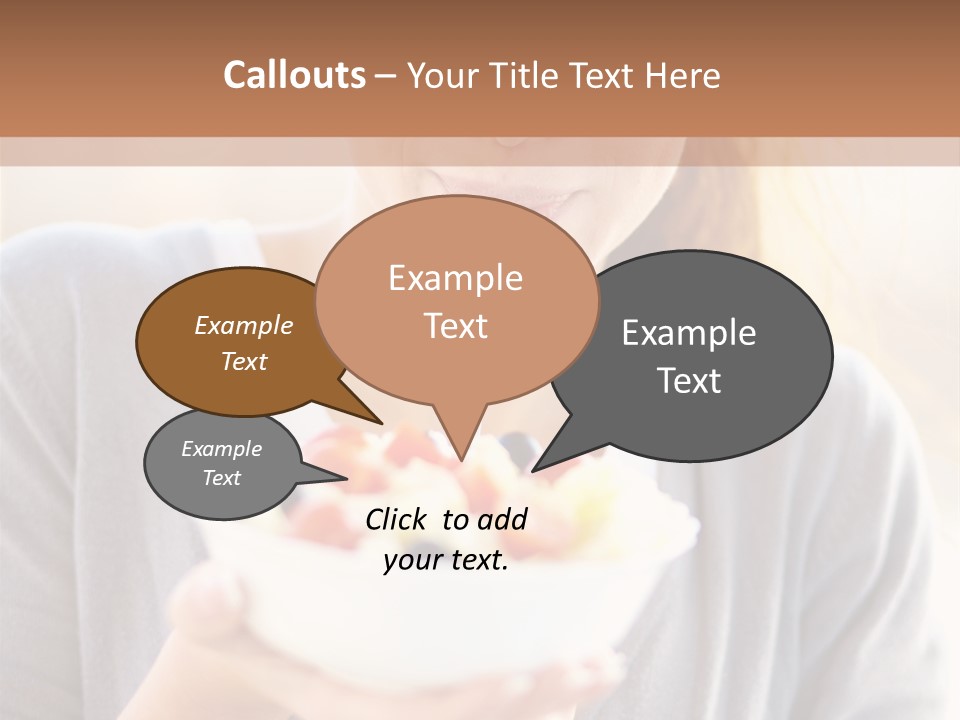 Callouts – Your Title Text Here

Example Text

Example Text

Example Text

Example Text

Click to add your text.